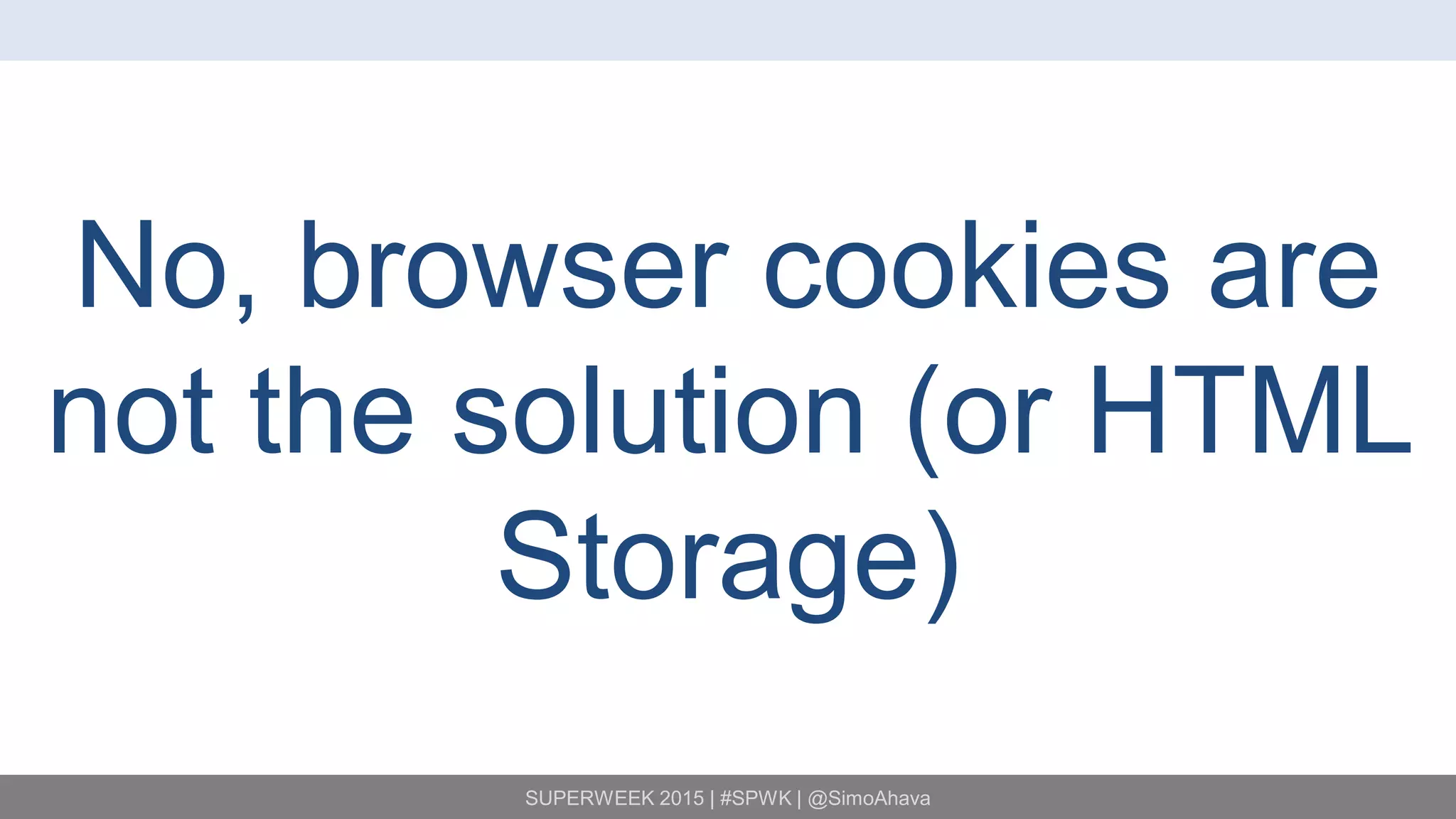 No, browser cookies are not the solution (or HTML Storage)

SUPERWEEK 2015 | #SPWK | @SimoAhava